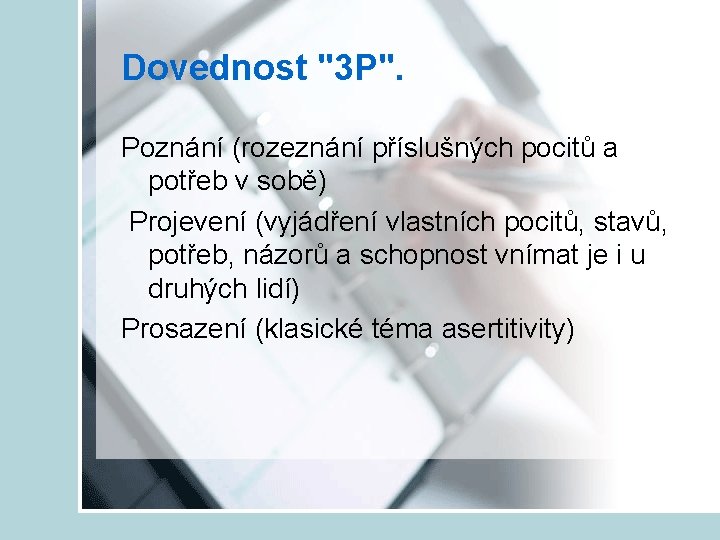 Dovednost "3P".

Poznání (rozeznání příslušných pocitů a potřeb v sobě)

Projevení (vyjádření vlastních pocitů, stavů, potřeb, názorů a schopnost vnímat je i u druhých lidí)

Prosazení (klasické téma asertitivity)